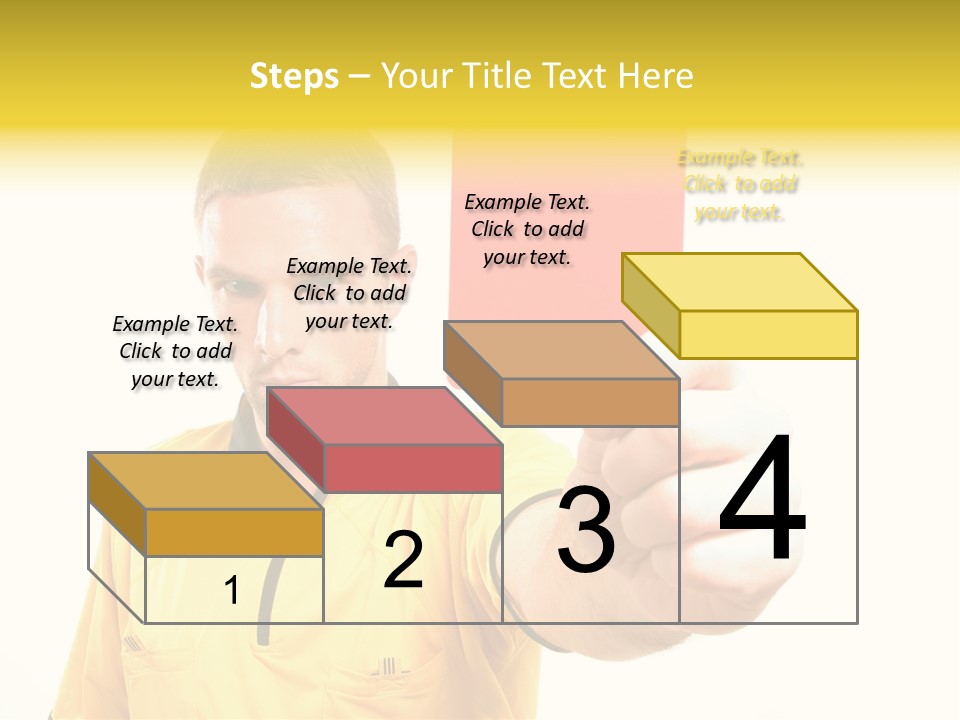 Steps – Your Title Text Here

Example Text. Click to add your text.

Example Text. Click to add your text.

Example Text. Click to add your text.

Example Text. Click to add your text.

1

2

3

4